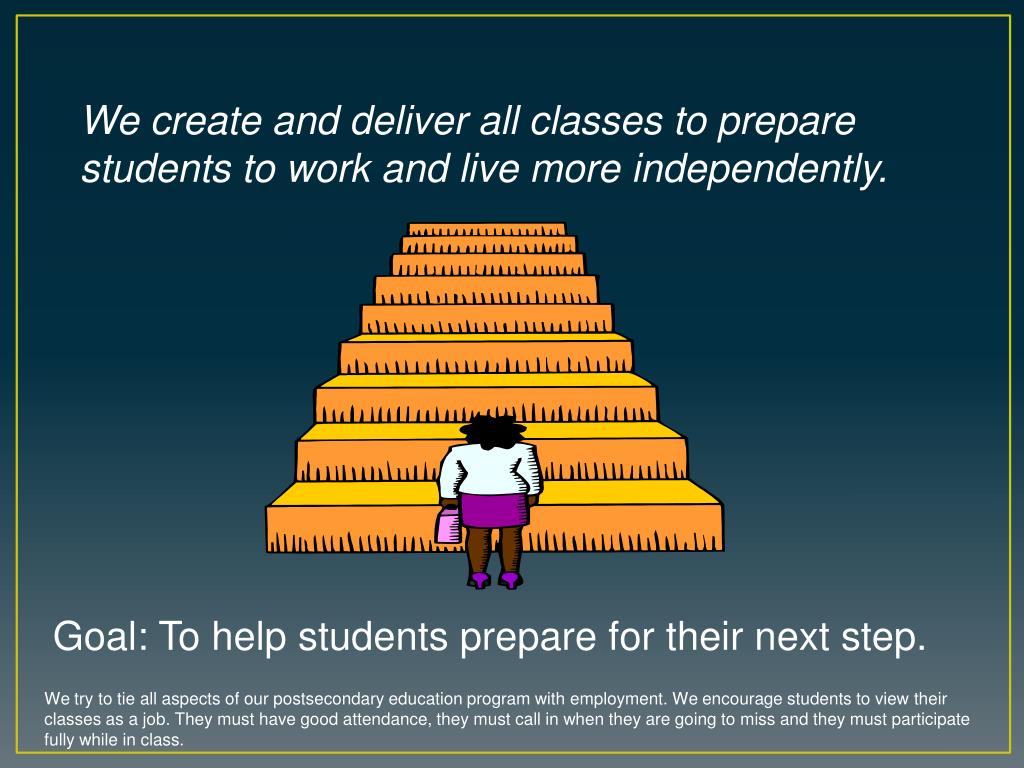 We create and deliver all classes to prepare students to work and live more independently.

Goal: To help students prepare for their next step.

We try to tie all aspects of our postsecondary education program with employment. We encourage students to view their classes as a job. They must have good attendance, they must call in when they are going to miss and they must participate fully while in class.